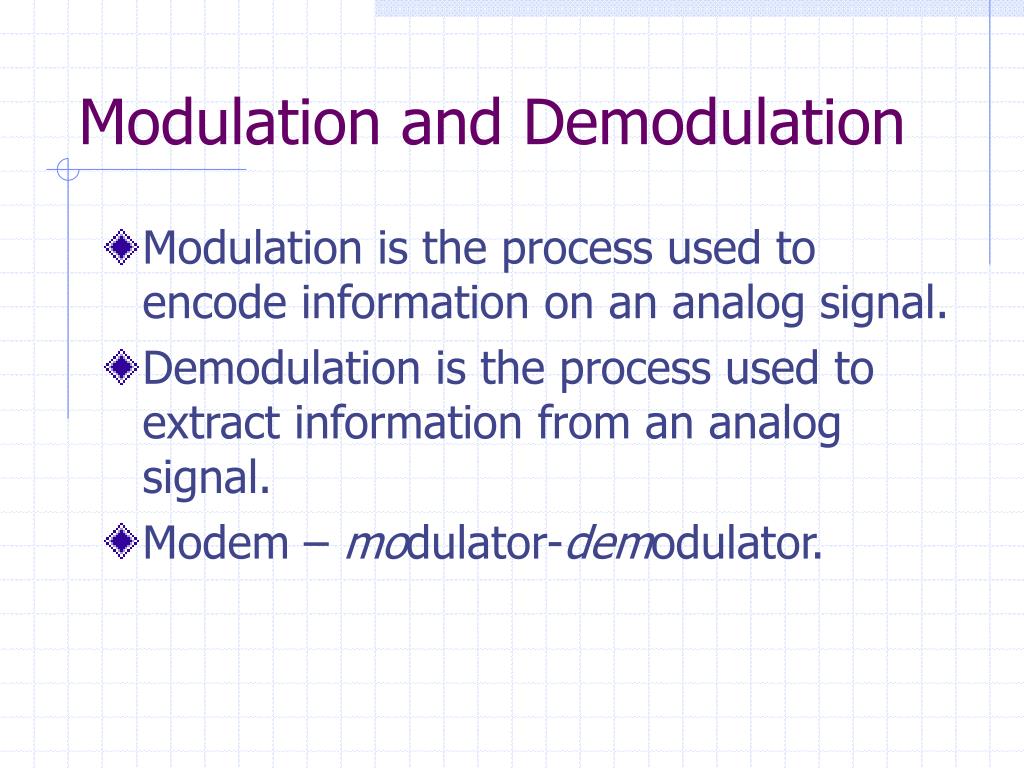 Modulation and Demodulation

Modulation is the process used to encode information on an analog signal.

Demodulation is the process used to extract information from an analog signal.

Modem – modulator-demodulator.